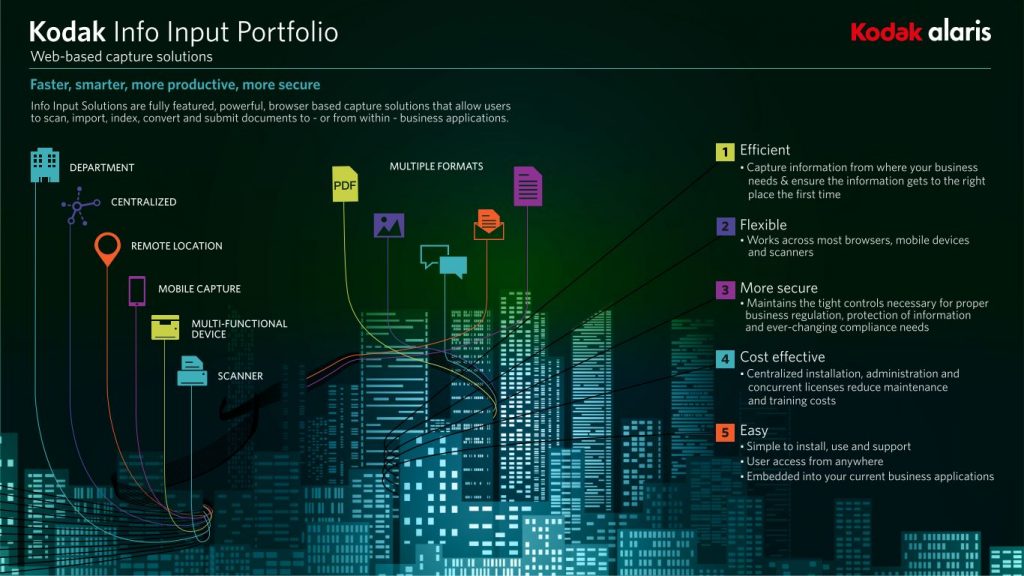 Kodak Info Input Portfolio
Web-based capture solutions

Kodak alaris

Faster, smarter, more productive, more secure

Info Input Solutions are fully featured, powerful, browser based capture solutions that allow users to scan, import, index, convert and submit documents to - or from within - business applications.

DEPARTMENT

CENTRALIZED

REMOTE LOCATION

MOBILE CAPTURE

MULTI-FUNCTIONAL DEVICE

SCANNER

MULTIPLE FORMATS

PDF

1 Efficient
• Capture information from where your business needs & ensure the information gets to the right place the first time

2 Flexible
• Works across most browsers, mobile devices and scanners

3 More secure
• Maintains the tight controls necessary for proper business regulation, protection of information and ever-changing compliance needs

4 Cost effective
• Centralized installation, administration and concurrent licenses reduce maintenance and training costs

5 Easy
• Simple to install, use and support
• User access from anywhere
• Embedded into your current business applications